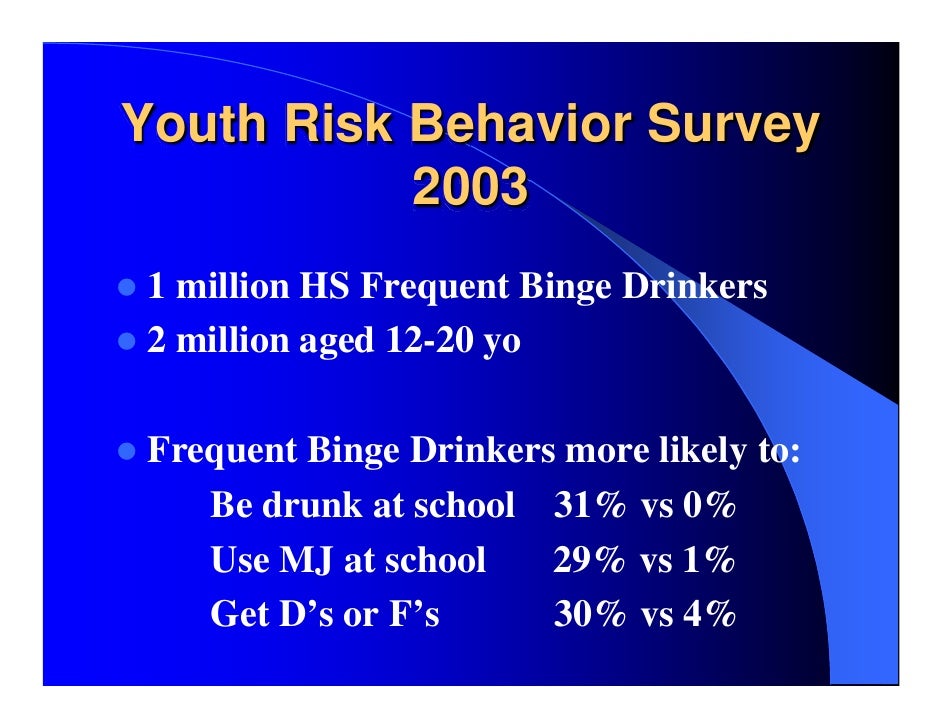 Youth Risk Behavior Survey 2003

- 1 million HS Frequent Binge Drinkers
- 2 million aged 12-20 yo

- Frequent Binge Drinkers more likely to:

Be drunk at school 31% vs 0%
Use MJ at school 29% vs 1%
Get D's or F's 30% vs 4%